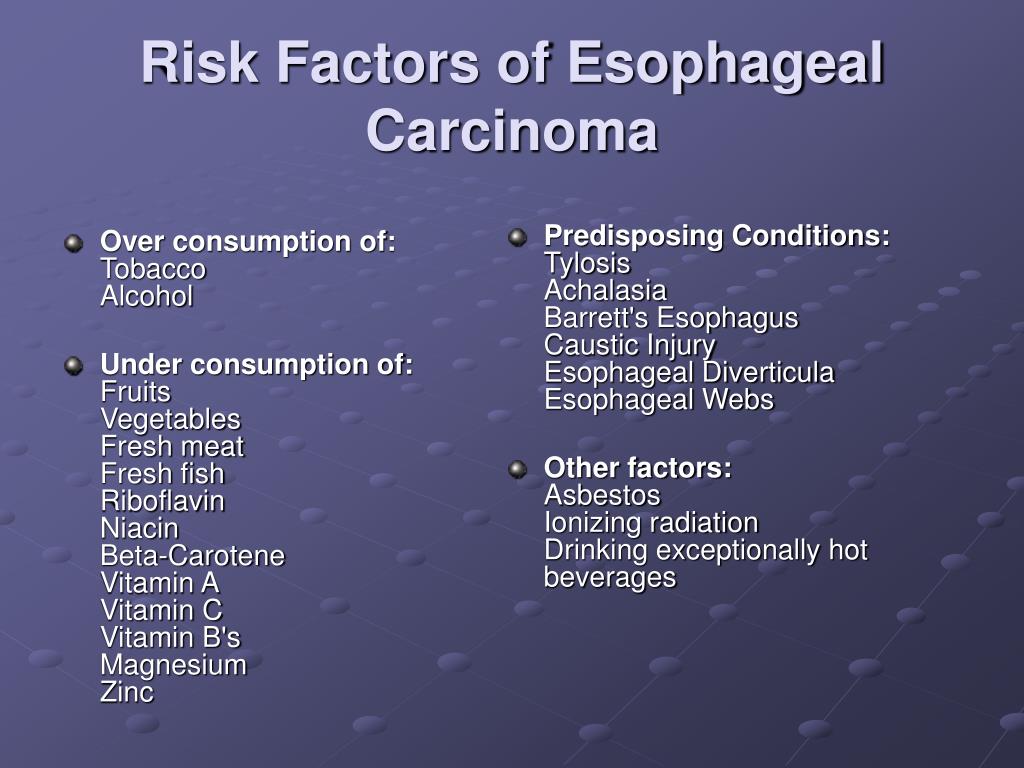 Risk Factors of Esophageal Carcinoma

Over consumption of:
Tobacco
Alcohol

Under consumption of:
Fruits
Vegetables
Fresh meat
Fresh fish
Riboflavin
Niacin
Beta-Carotene
Vitamin A
Vitamin C
Vitamin B's
Magnesium
Zinc

Predisposing Conditions:
Tylosis
Achalasia
Barrett's Esophagus
Caustic Injury
Esophageal Diverticula
Esophageal Webs

Other factors:
Asbestos
Ionizing radiation
Drinking exceptionally hot beverages